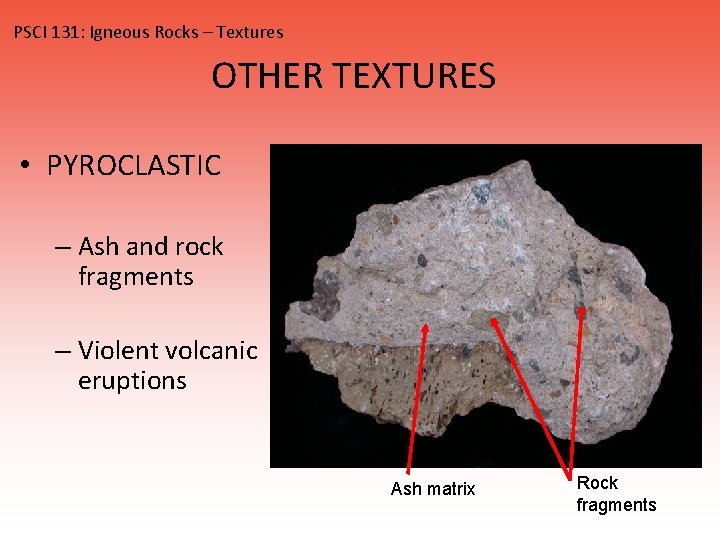 PSCI 131: Igneous Rocks – Textures

OTHER TEXTURES

• PYROCLASTIC

– Ash and rock fragments

– Violent volcanic eruptions

Ash matrix

Rock fragments